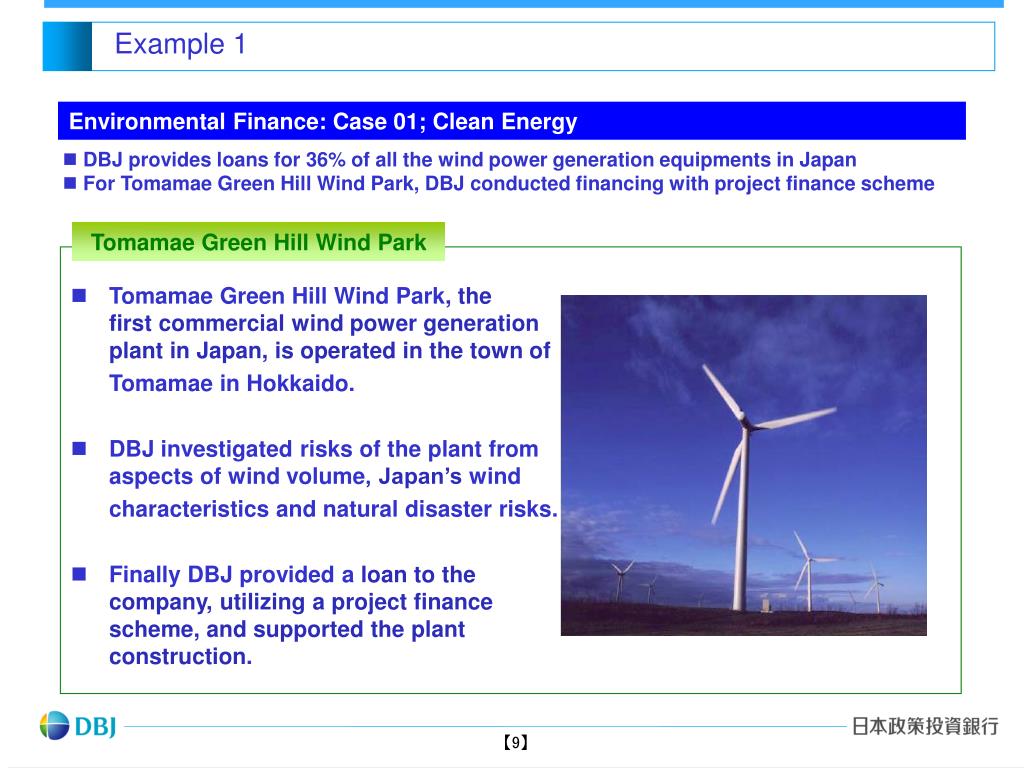 Example 1

Environmental Finance: Case 01; Clean Energy

■ DBJ provides loans for 36% of all the wind power generation equipments in Japan
■ For Tomamae Green Hill Wind Park, DBJ conducted financing with project finance scheme

Tomamae Green Hill Wind Park

■ Tomamae Green Hill Wind Park, the first commercial wind power generation plant in Japan, is operated in the town of Tomamae in Hokkaido.

■ DBJ investigated risks of the plant from aspects of wind volume, Japan's wind characteristics and natural disaster risks.

■ Finally DBJ provided a loan to the company, utilizing a project finance scheme, and supported the plant construction.

DBJ

【9】

日本政策投資銀行